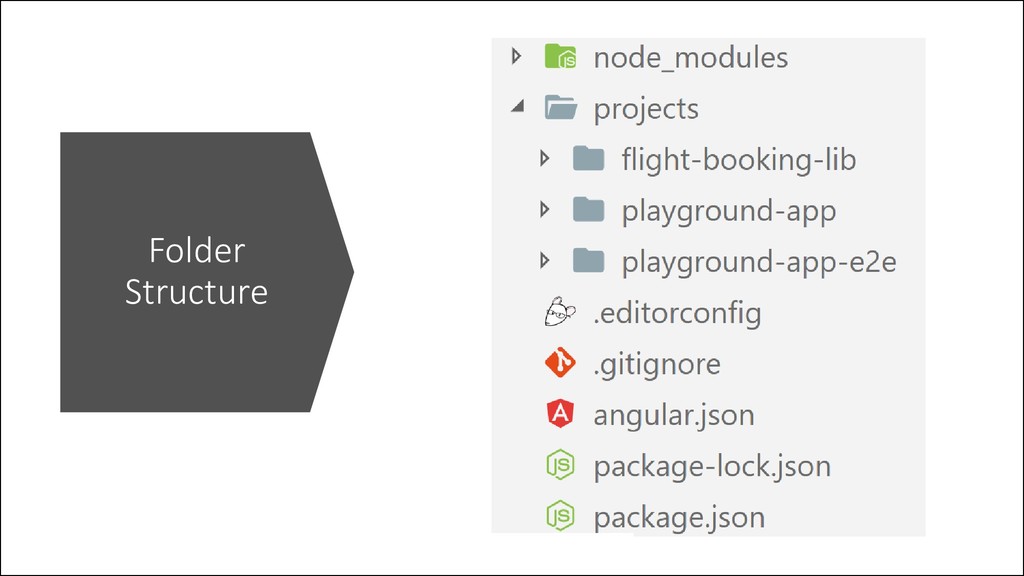 Folder Structure

node_modules
projects
flight-booking-lib
playground-app
playground-app-e2e
.editorconfig
.gitignore
angular.json
package-lock.json
package.json